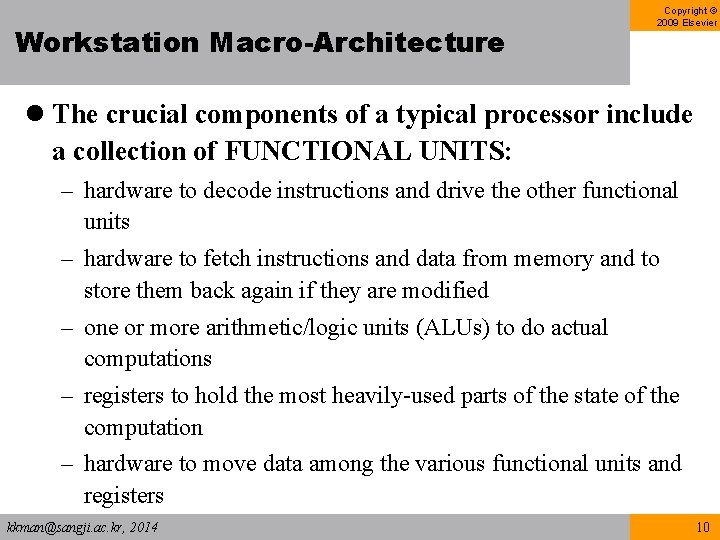 Copyright © 2009 Elsevier

Workstation Macro-Architecture

● The crucial components of a typical processor include a collection of FUNCTIONAL UNITS:

– hardware to decode instructions and drive the other functional units

– hardware to fetch instructions and data from memory and to store them back again if they are modified

– one or more arithmetic/logic units (ALUs) to do actual computations

– registers to hold the most heavily-used parts of the state of the computation

– hardware to move data among the various functional units and registers

kkman@sangji.ac.kr, 2014

10